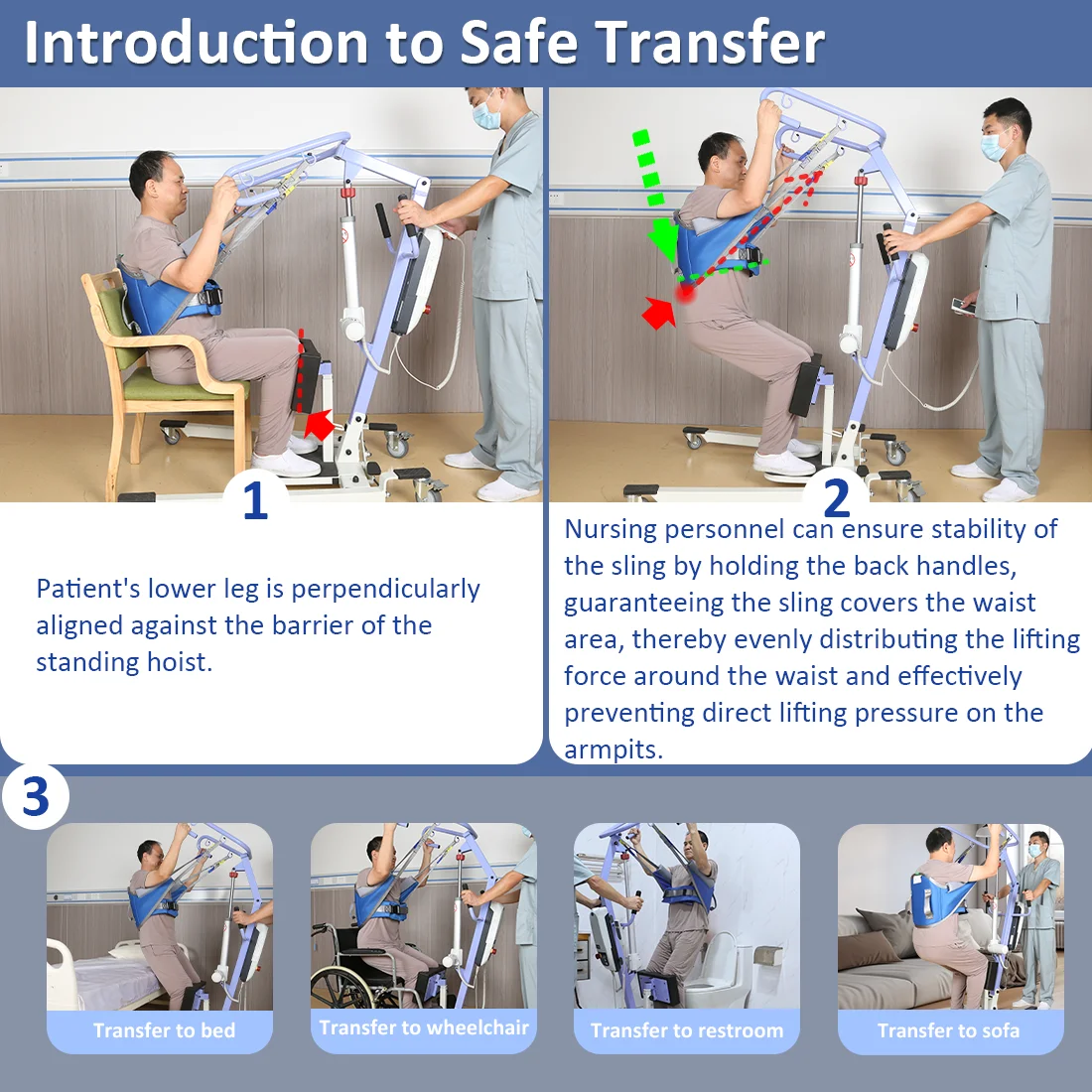 Introduction to Safe Transfer

1

Patient's lower leg is perpendicularly aligned against the barrier of the standing hoist.

2

Nursing personnel can ensure stability of the sling by holding the back handles, guaranteeing the sling covers the waist area, thereby evenly distributing the lifting force around the waist and effectively preventing direct lifting pressure on the armpits.

3

Transfer to bed

Transfer to wheelchair

Transfer to restroom

Transfer to sofa